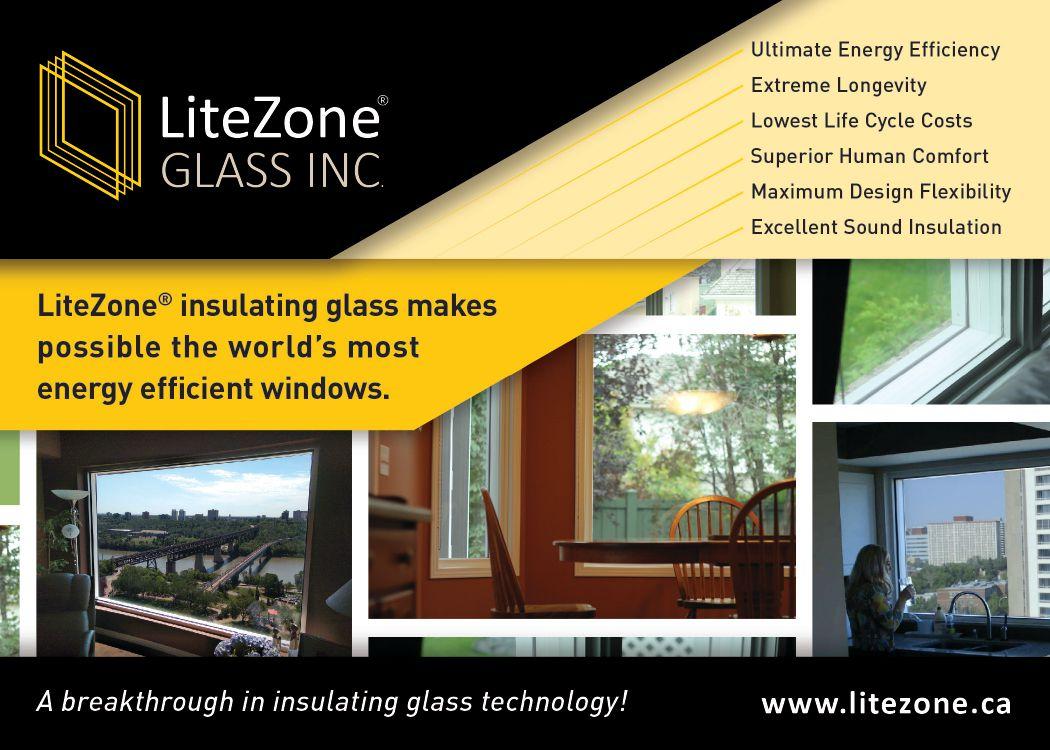 LiteZone®
GLASS INC.

Ultimate Energy Efficiency
Extreme Longevity
Lowest Life Cycle Costs
Superior Human Comfort
Maximum Design Flexibility
Excellent Sound Insulation

LiteZone® insulating glass makes possible the world's most energy efficient windows.

A breakthrough in insulating glass technology!

www.litezone.ca